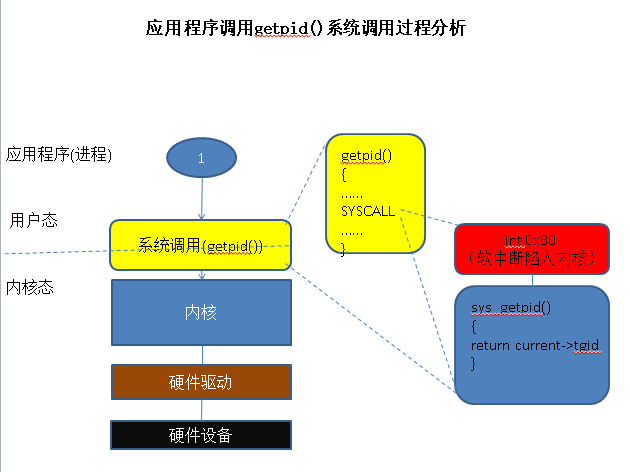 应用程序调用getpid()系统调用过程分析

应用程序(进程)

1

用户态

系统调用(getpid())

内核态

内核

硬件驱动

硬件设备

getpid()
{
……
SYSCALL
……
}

int 0x80
（软中断陷入内核）

sys_getpid()
{
return current->tgid
}